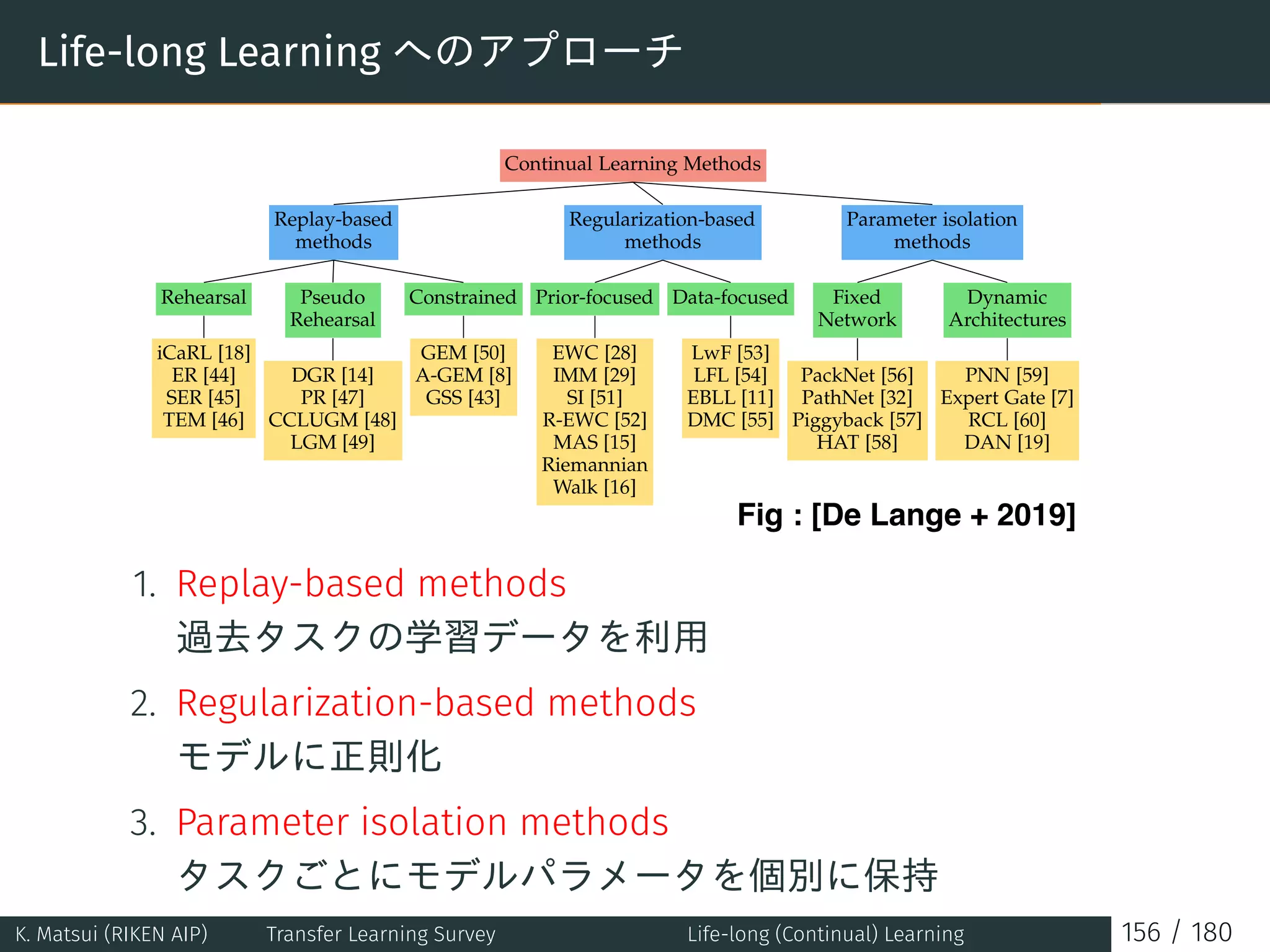 Life-long Learning へのアプローチ

Continual Learning Methods

Replay-based methods

Regularization-based methods

Parameter isolation methods

Rehearsal

Pseudo Rehearsal

Constrained

Prior-focused

Data-focused

Fixed Network

Dynamic Architectures

iCaRL [18]
ER [44]
SER [45]
TEM [46]

DGR [14]
PR [47]
CCLUGM [48]
LGM [49]

GEM [50]
A-GEM [8]
GSS [43]

EWC [28]
IMM [29]
SI [51]
R-EWC [52]
MAS [15]
Riemannian Walk [16]

LwF [53]
LFL [54]
EBLL [11]
DMC [55]

PackNet [56]
PathNet [32]
Piggyback [57]
HAT [58]

PNN [59]
Expert Gate [7]
RCL [60]
DAN [19]

Fig : [De Lange + 2019]

1. Replay-based methods
過去タスクの学習データを利用

2. Regularization-based methods
モデルに正則化

3. Parameter isolation methods
タスクごとにモデルパラメータを個別に保持

K. Matsui (RIKEN AIP) Transfer Learning Survey Life-long (Continual) Learning 156 / 180